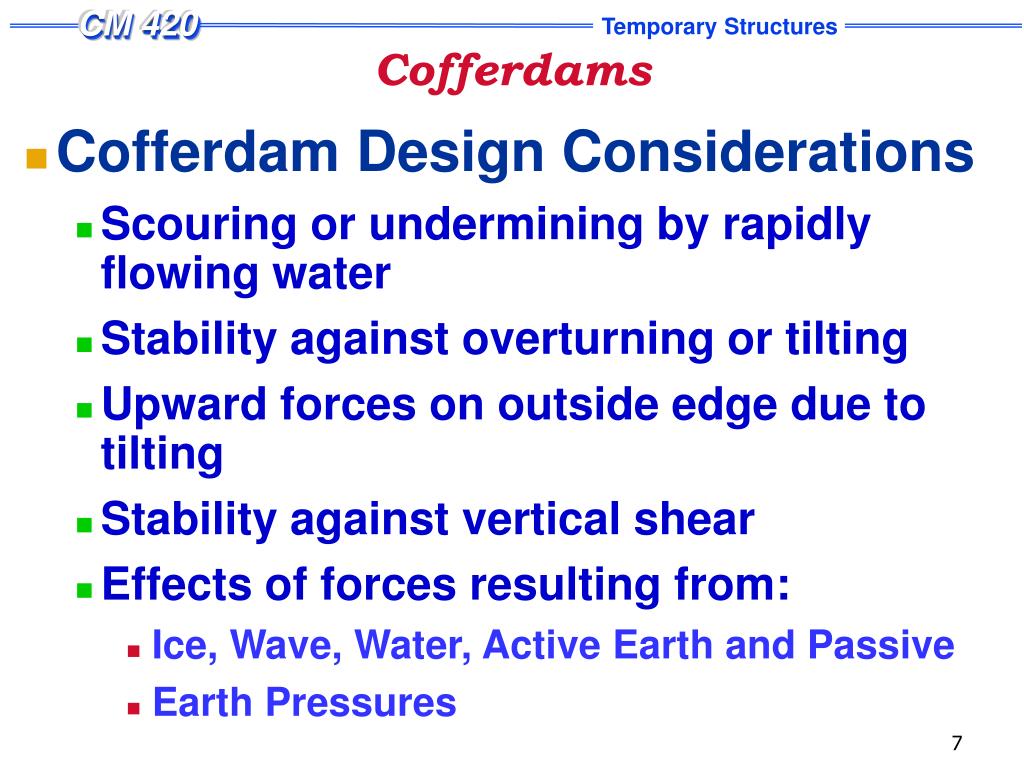 CM 420

Temporary Structures

Cofferdams

Cofferdam Design Considerations

Scouring or undermining by rapidly flowing water

Stability against overturning or tilting

Upward forces on outside edge due to tilting

Stability against vertical shear

Effects of forces resulting from:

Ice, Wave, Water, Active Earth and Passive

Earth Pressures

7